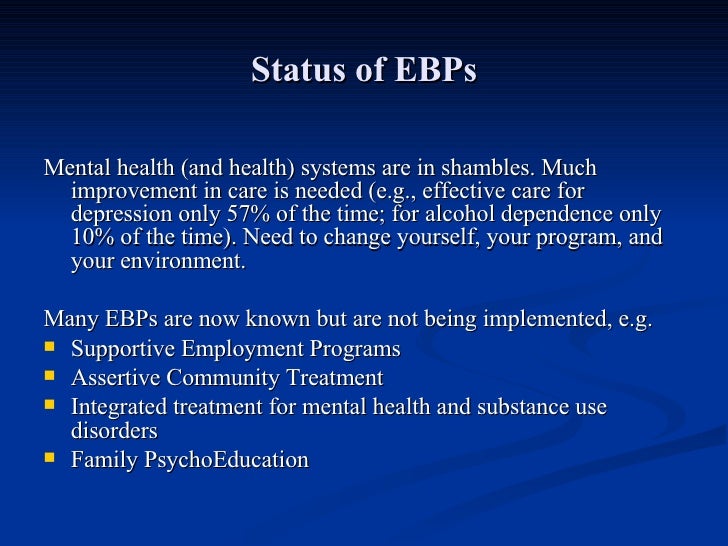 Status of EBPs

Mental health (and health) systems are in shambles. Much improvement in care is needed (e.g., effective care for depression only 57% of the time; for alcohol dependence only 10% of the time). Need to change yourself, your program, and your environment.

Many EBPs are now known but are not being implemented, e.g.

- Supportive Employment Programs
- Assertive Community Treatment
- Integrated treatment for mental health and substance use disorders
- Family PsychoEducation